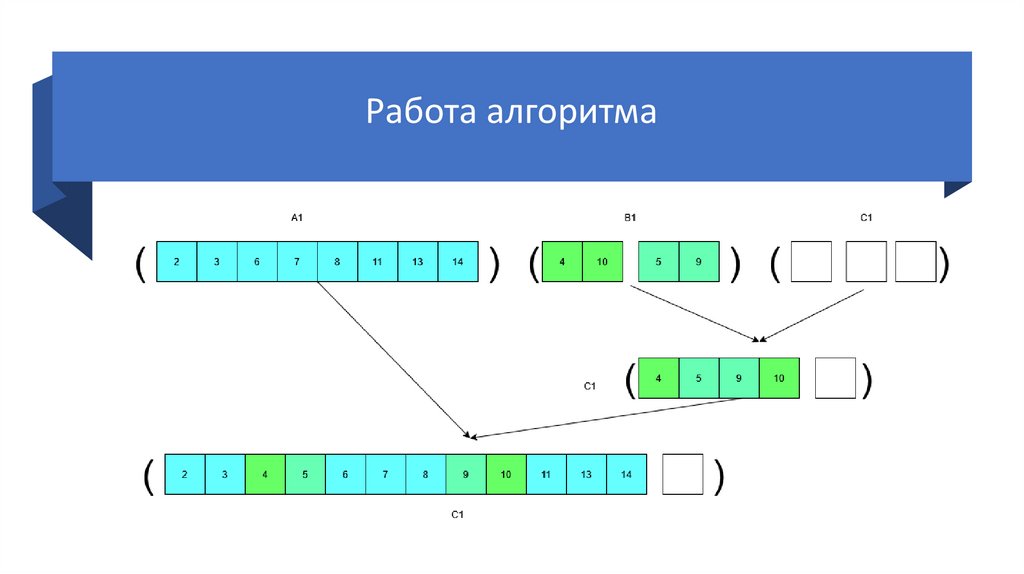 Работа алгоритма

A1

( 2 3 6 7 8 11 13 14 )

B1

( 4 10 5 9 )

C1

( )

C1

( 4 5 9 10 )

( 2 3 4 5 6 7 8 9 10 11 13 14 )

C1